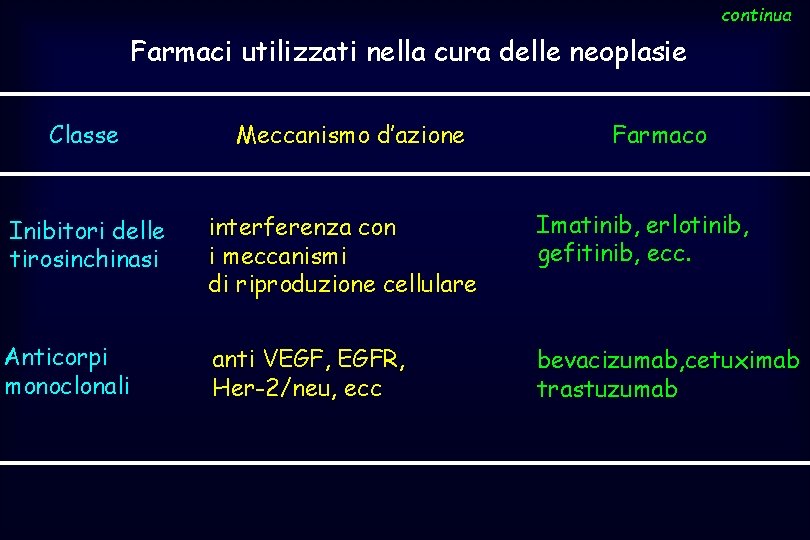 continua

Farmaci utilizzati nella cura delle neoplasie

| Classe | Meccanismo d'azione | Farmaco |
|---|---|---|
| Inibitori delle tirosinchinasi | interferenza con i meccanismi di riproduzione cellulare | Imatinib, erlotinib, gefitinib, ecc. |
| Anticorpi monoclonali | anti VEGF, EGFR, Her-2/neu, ecc | bevacizumab,cetuximab trastuzumab |